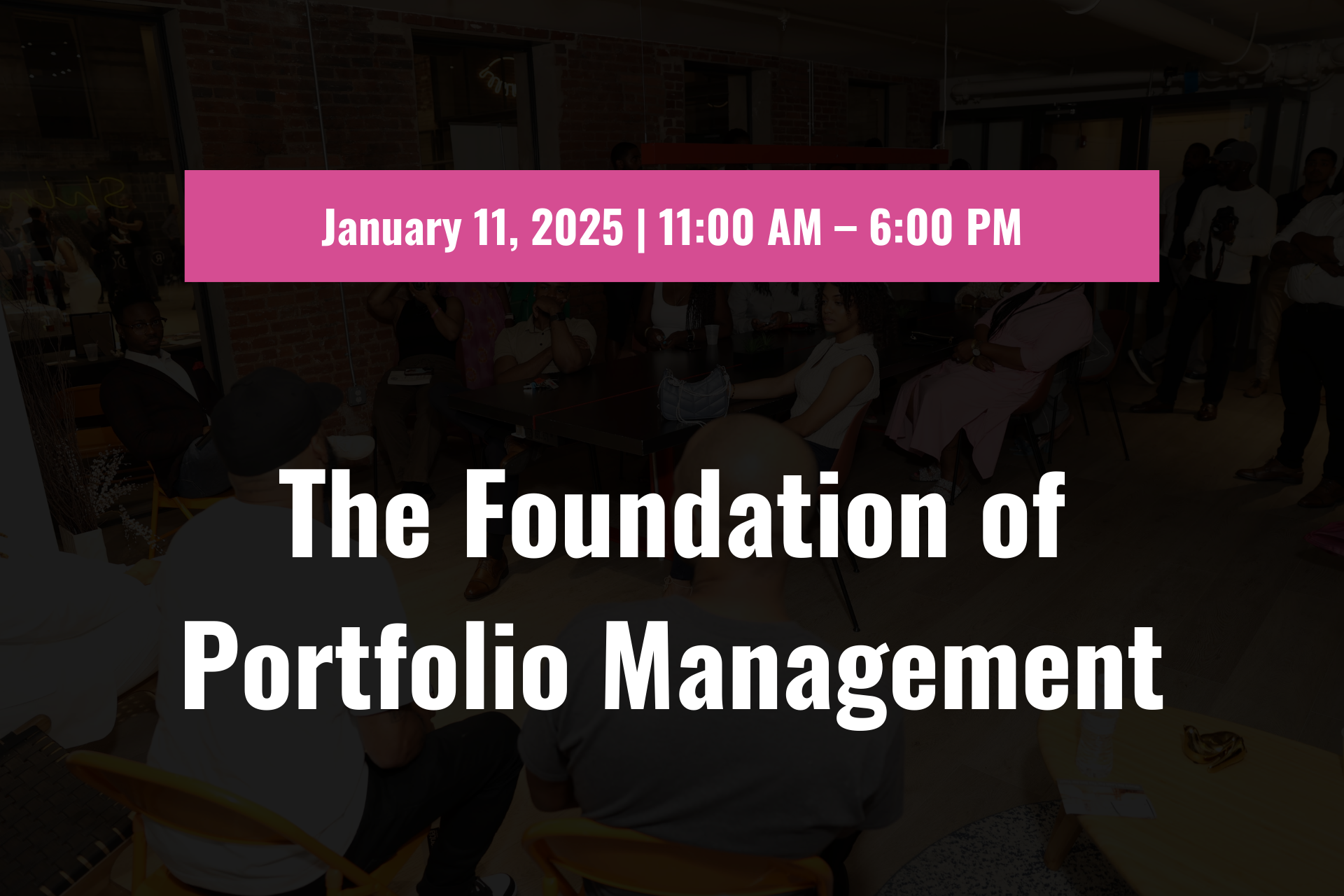 January 11, 2025 | 11:00 AM – 6:00 PM

The Foundation of Portfolio Management